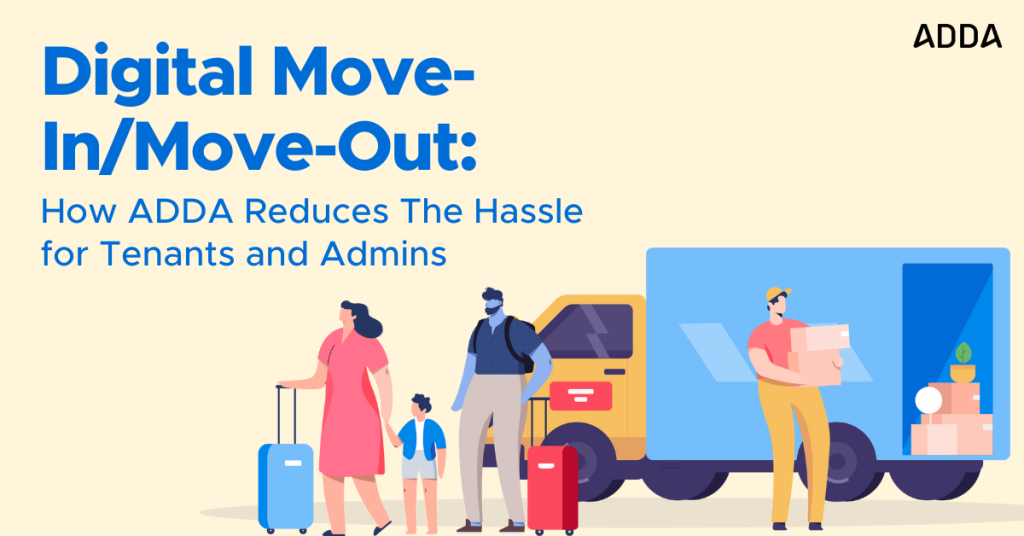 ADDA

Digital Move-In/Move-Out:

How ADDA Reduces The Hassle for Tenants and Admins